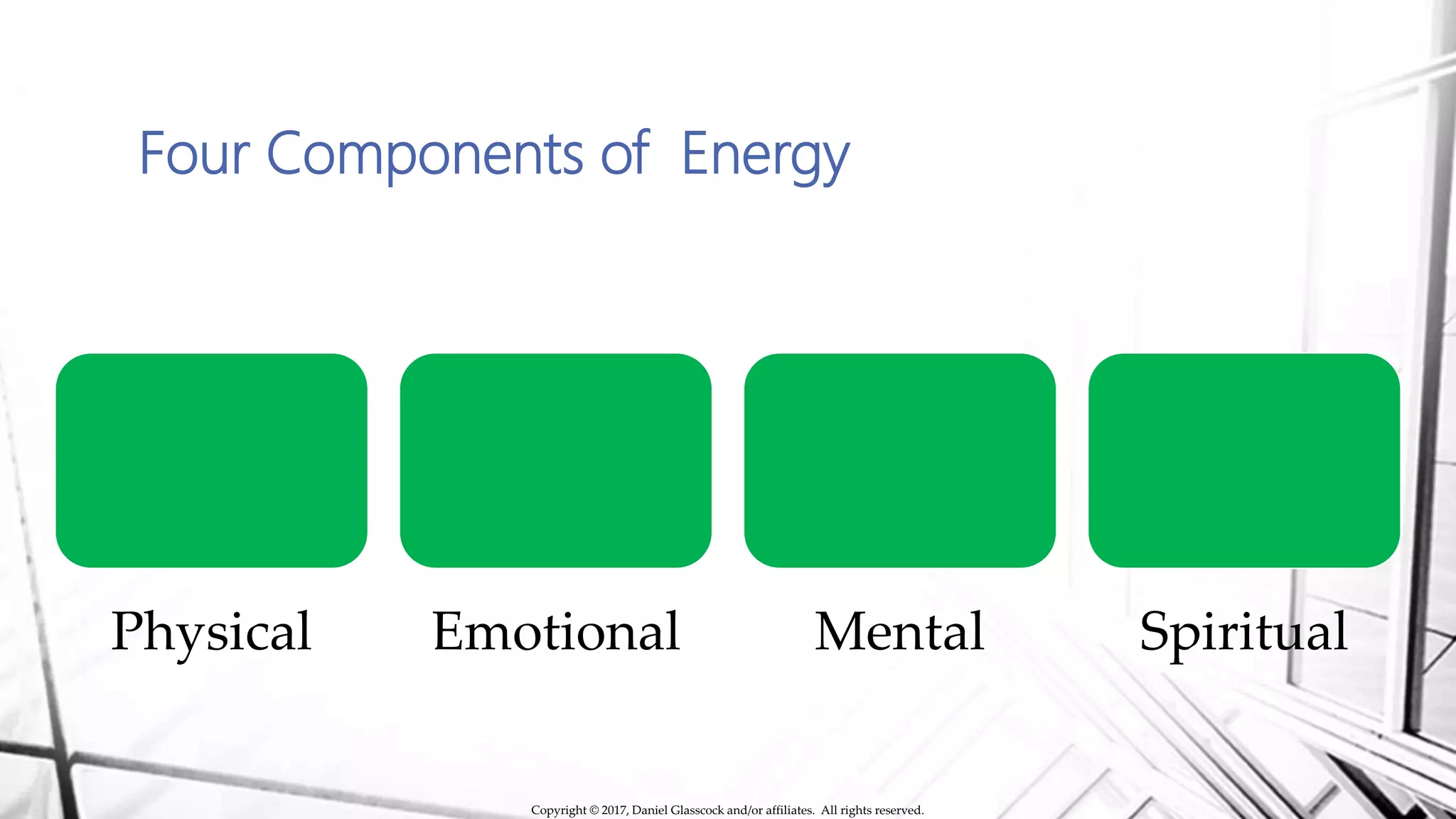 Four Components of Energy

Physical

Emotional

Mental

Spiritual

Copyright © 2017, Daniel Glasscock and/or affiliates. All rights reserved.